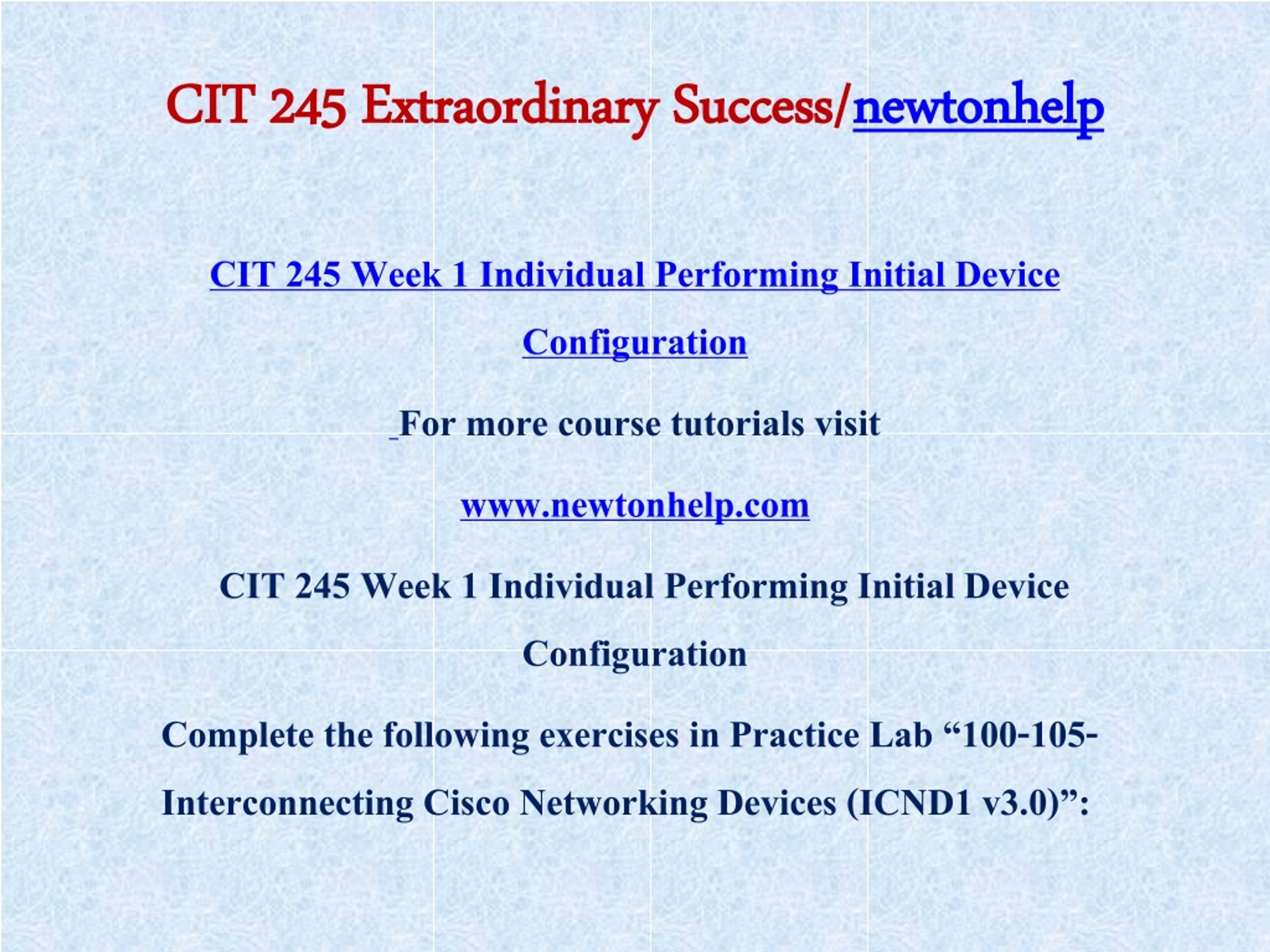 CIT 245 Extraordinary Success/newtonhelp

CIT 245 Week 1 Individual Performing Initial Device Configuration

For more course tutorials visit

www.newtonhelp.com

CIT 245 Week 1 Individual Performing Initial Device Configuration

Complete the following exercises in Practice Lab “100-105-Interconnecting Cisco Networking Devices (ICND1 v3.0)”: